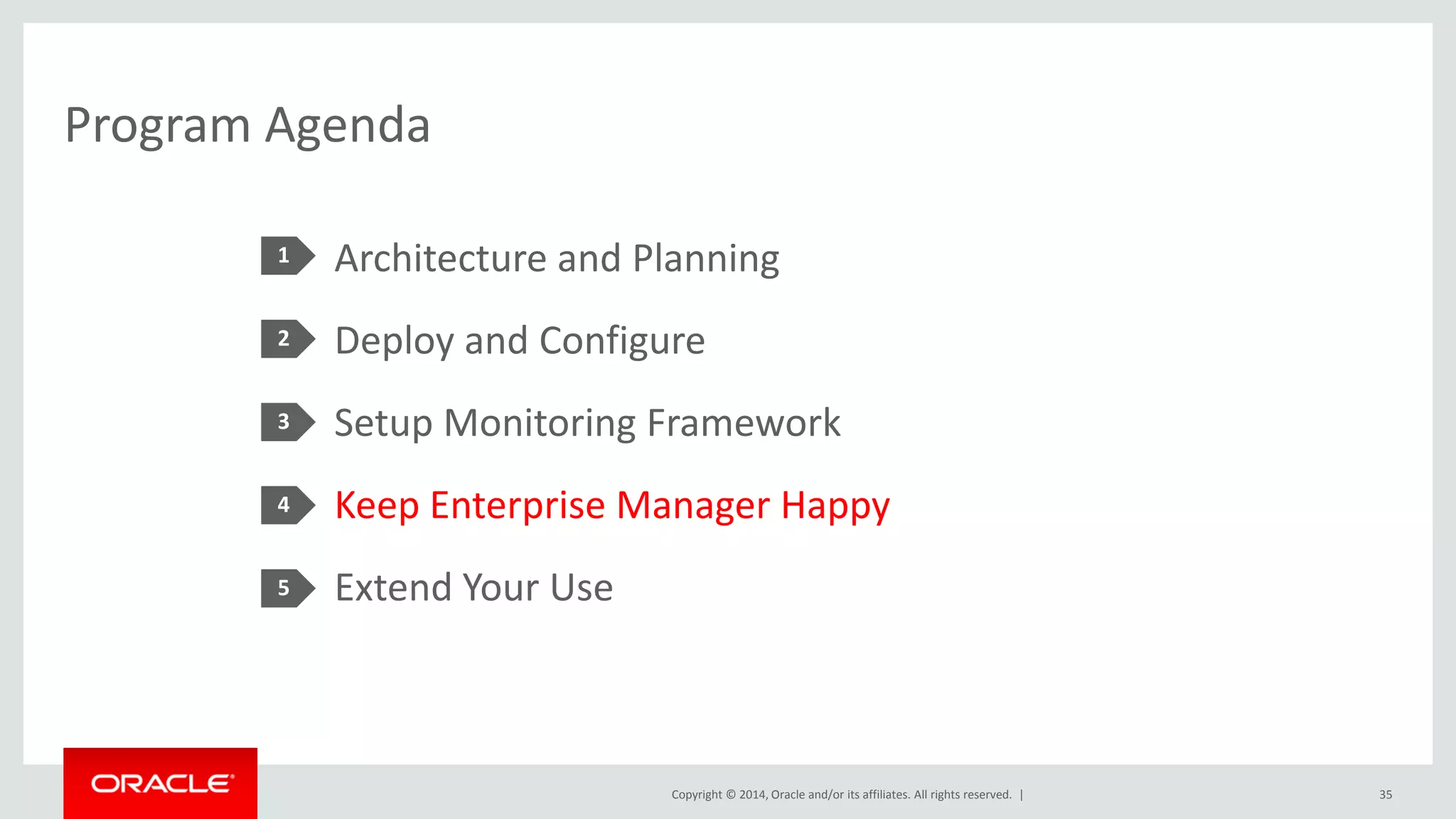 Program Agenda

1 Architecture and Planning

2 Deploy and Configure

3 Setup Monitoring Framework

4 Keep Enterprise Manager Happy

5 Extend Your Use

ORACLE

Copyright © 2014, Oracle and/or its affiliates. All rights reserved. |

35